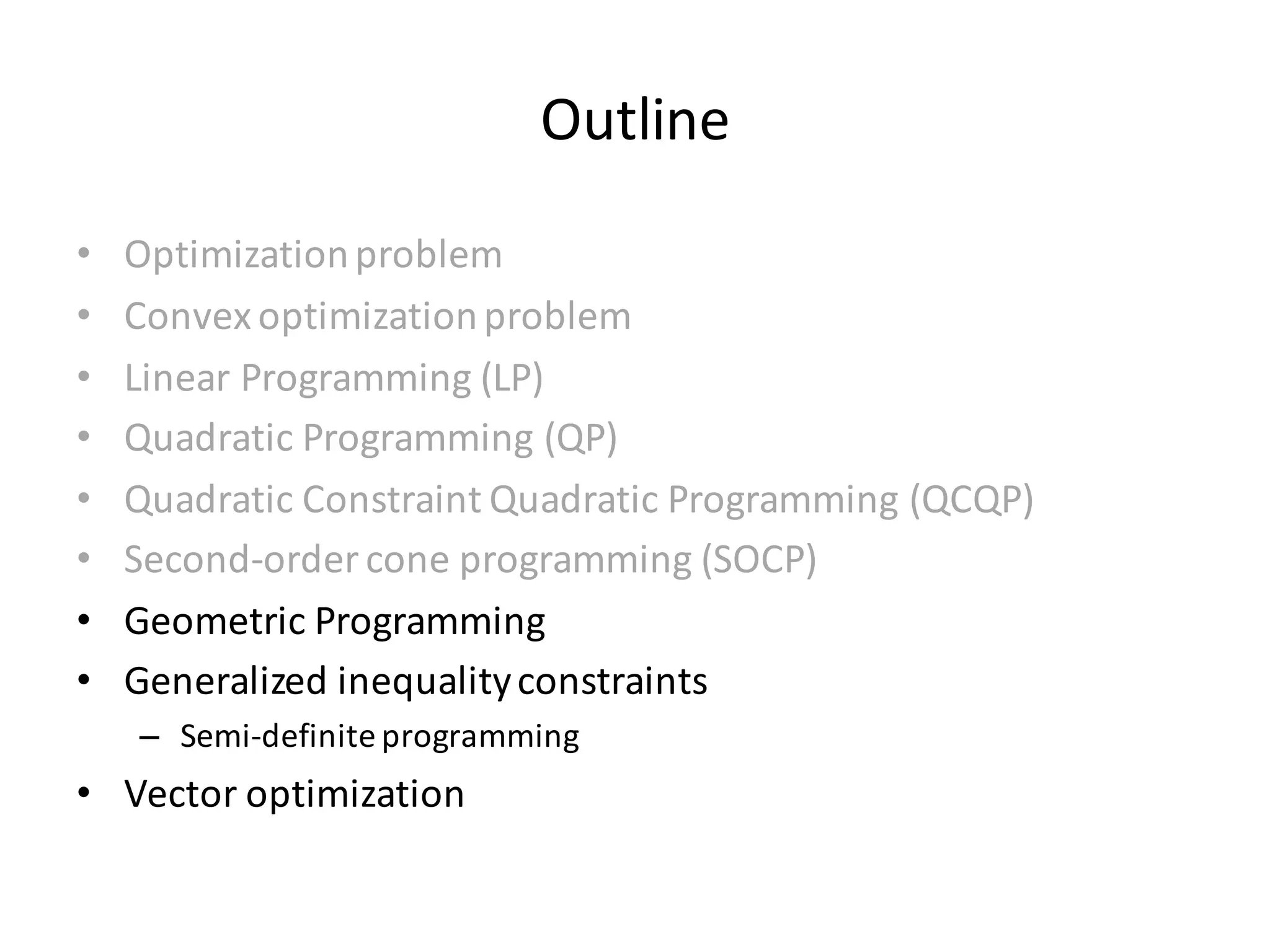 Outline

• Optimization problem
• Convex optimization problem
• Linear Programming (LP)
• Quadratic Programming (QP)
• Quadratic Constraint Quadratic Programming (QCQP)
• Second-order cone programming (SOCP)
• Geometric Programming
• Generalized inequality constraints
  – Semi-definite programming
• Vector optimization